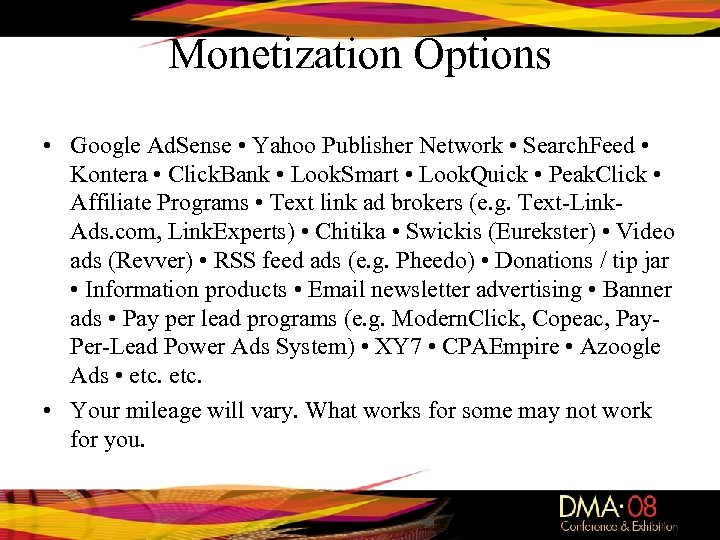 Monetization Options

• Google AdSense • Yahoo Publisher Network • SearchFeed • Kontera • ClickBank • LookSmart • LookQuick • PeakClick • Affiliate Programs • Text link ad brokers (e.g. Text-Link-Ads.com, LinkExperts) • Chitika • Swickis (Eurekster) • Video ads (Revver) • RSS feed ads (e.g. Pheedo) • Donations / tip jar • Information products • Email newsletter advertising • Banner ads • Pay per lead programs (e.g. ModernClick, Copeac, Pay-Per-Lead Power Ads System) • XY7 • CPAEmpire • Azoogle Ads • etc. etc.

• Your mileage will vary. What works for some may not work for you.

DMA·08
Conference & Exhibition